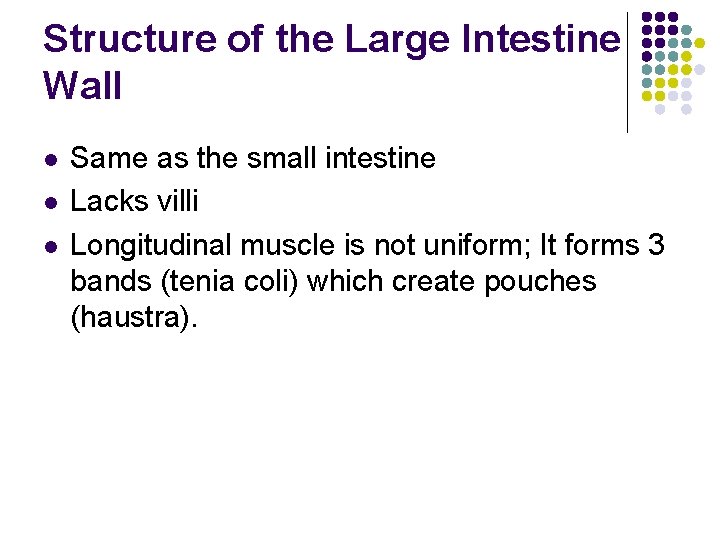 Structure of the Large Intestine Wall

- Same as the small intestine
- Lacks villi
- Longitudinal muscle is not uniform; It forms 3 bands (tenia coli) which create pouches (haustra).